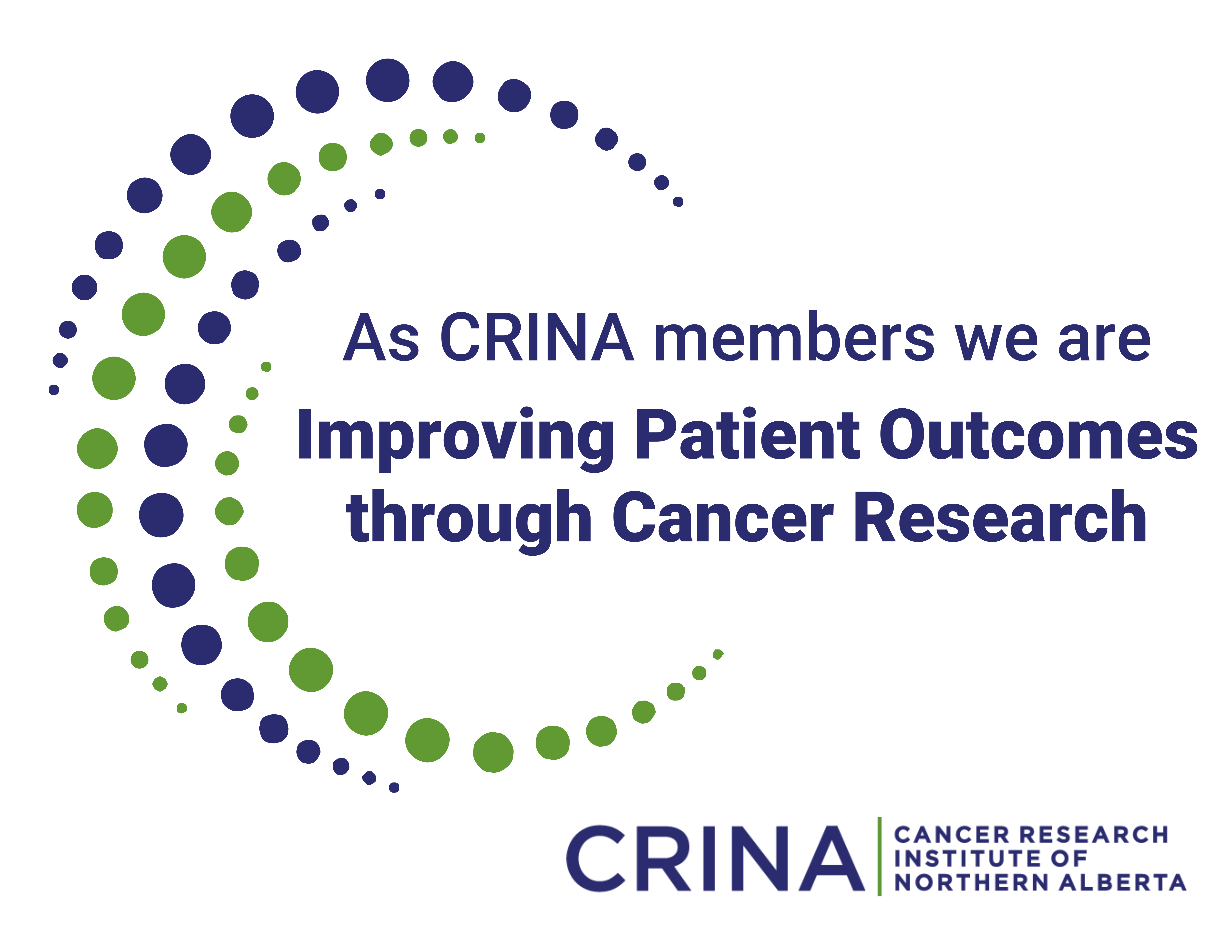 As CRINA members we are
Improving Patient Outcomes through Cancer Research

CRINA
CANCER RESEARCH INSTITUTE OF NORTHERN ALBERTA